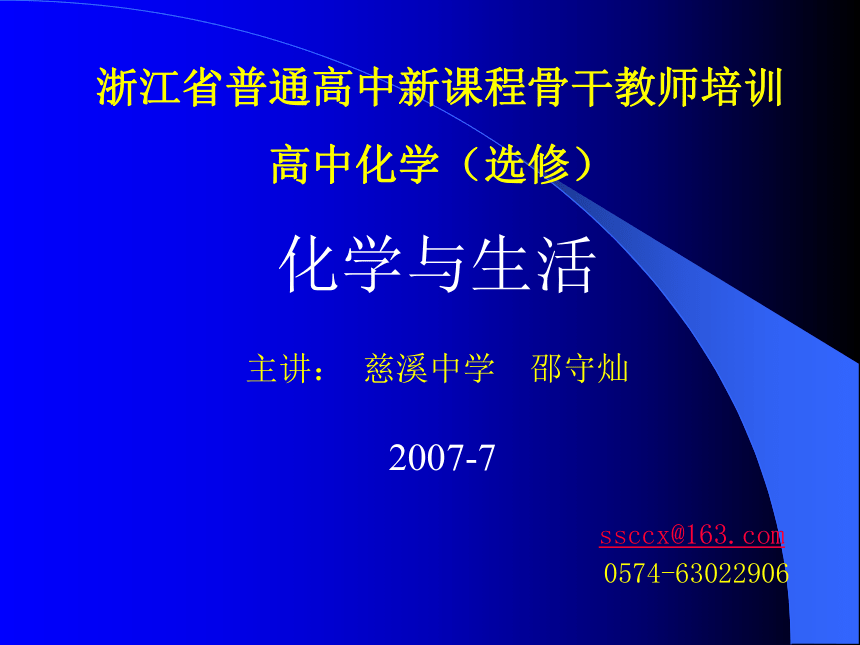 浙江省普通高中新课程骨干教师培训

高中化学（选修）

化学与生活

主讲：　慈溪中学　邵守灿

2007-7

ssccx@163.com
0574-63022906